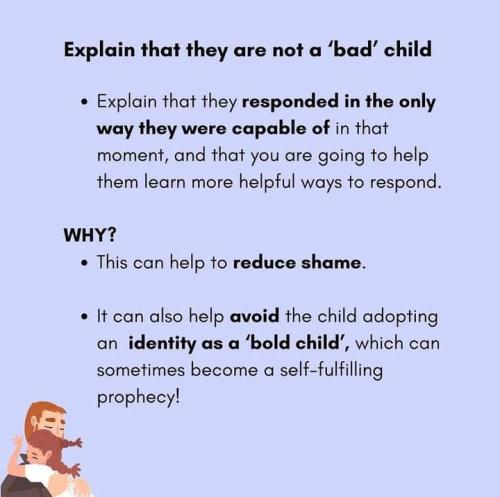 Explain that they are not a 'bad' child

• Explain that they responded in the only way they were capable of in that moment, and that you are going to help them learn more helpful ways to respond.

WHY?

• This can help to reduce shame.

• It can also help avoid the child adopting an identity as a 'bold child', which can sometimes become a self-fulfilling prophecy!